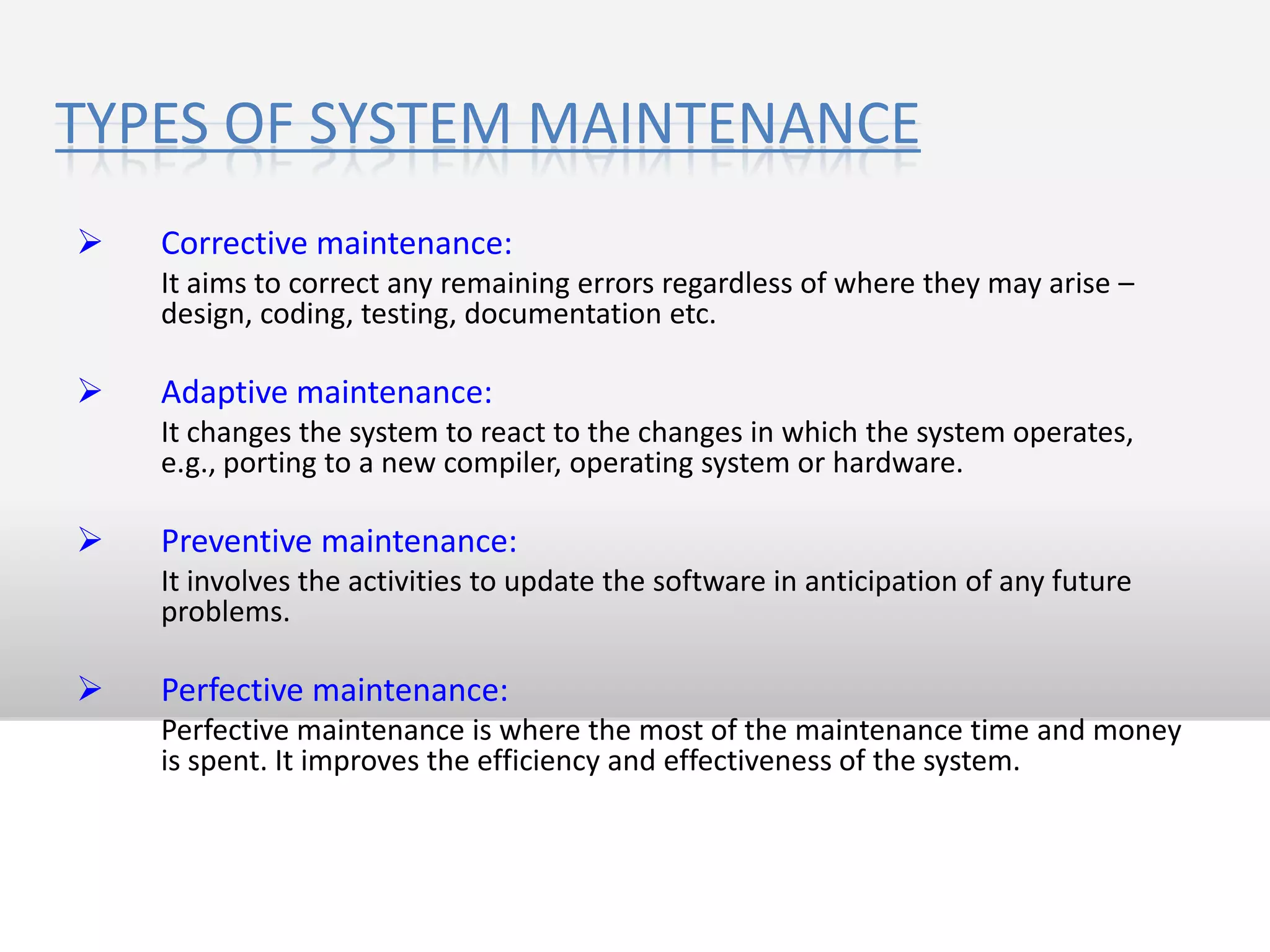 TYPES OF SYSTEM MAINTENANCE

➢ Corrective maintenance:
It aims to correct any remaining errors regardless of where they may arise – design, coding, testing, documentation etc.

➢ Adaptive maintenance:
It changes the system to react to the changes in which the system operates, e.g., porting to a new compiler, operating system or hardware.

➢ Preventive maintenance:
It involves the activities to update the software in anticipation of any future problems.

➢ Perfective maintenance:
Perfective maintenance is where the most of the maintenance time and money is spent. It improves the efficiency and effectiveness of the system.